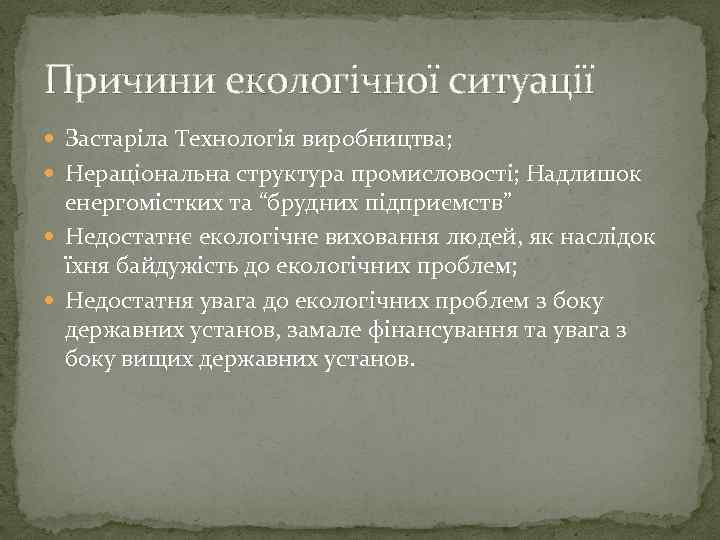 Причини екологічної ситуації

Застаріла Технологія виробництва;

Нераціональна структура промисловості; Надлишок енергомістких та “брудних підприємств”

Недостатнє екологічне виховання людей, як наслідок їхня байдужість до екологічних проблем;

Недостатня увага до екологічних проблем з боку державних установ, замале фінансування та увага з боку вищих державних установ.